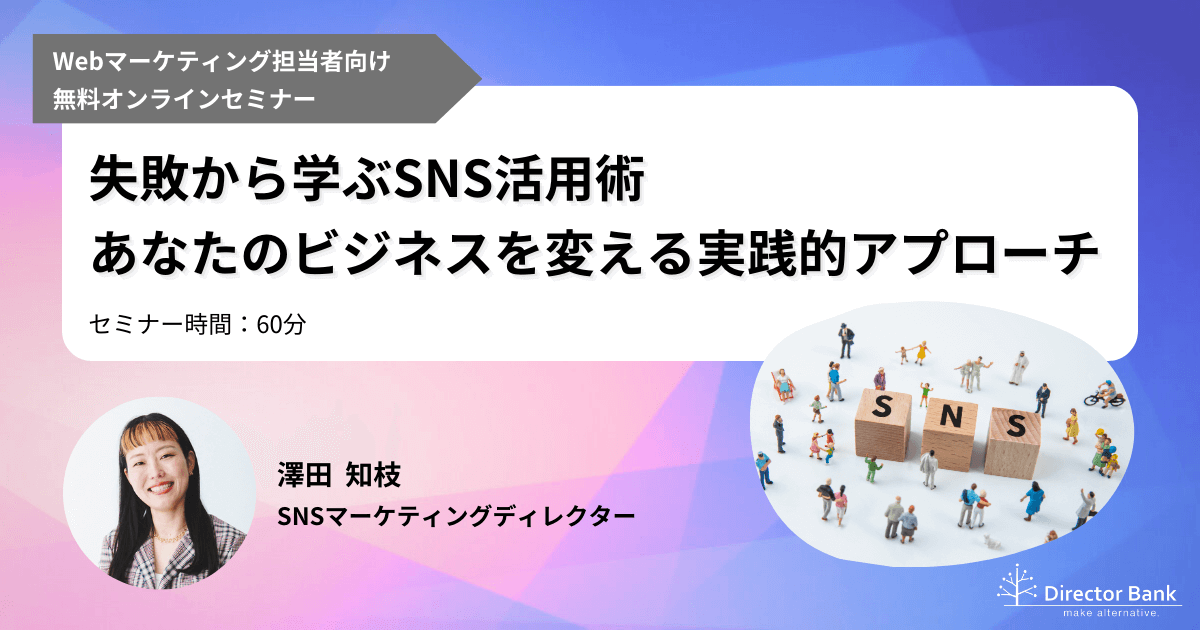 Webマーケティング担当者向け
無料オンラインセミナー

失敗から学ぶSNS活用術
あなたのビジネスを変える実践的アプローチ

セミナー時間：60分

S N S

澤田 知枝
SNSマーケティングディレクター

Director Bank
make alternative.